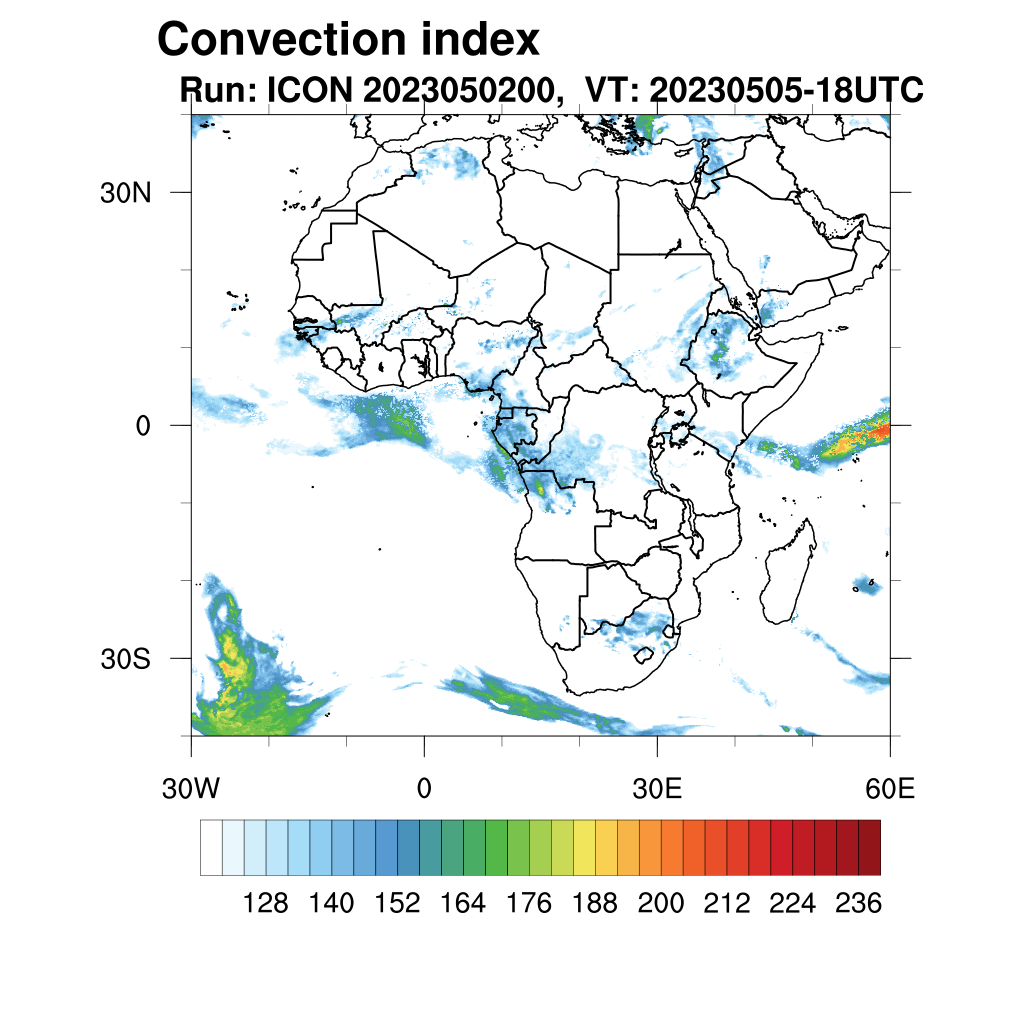 Convection index
Run: ICON 2023050200, VT: 20230505-18UTC

30N
0
30S
30W
0
30E
60E

128 140 152 164 176 188 200 212 224 236